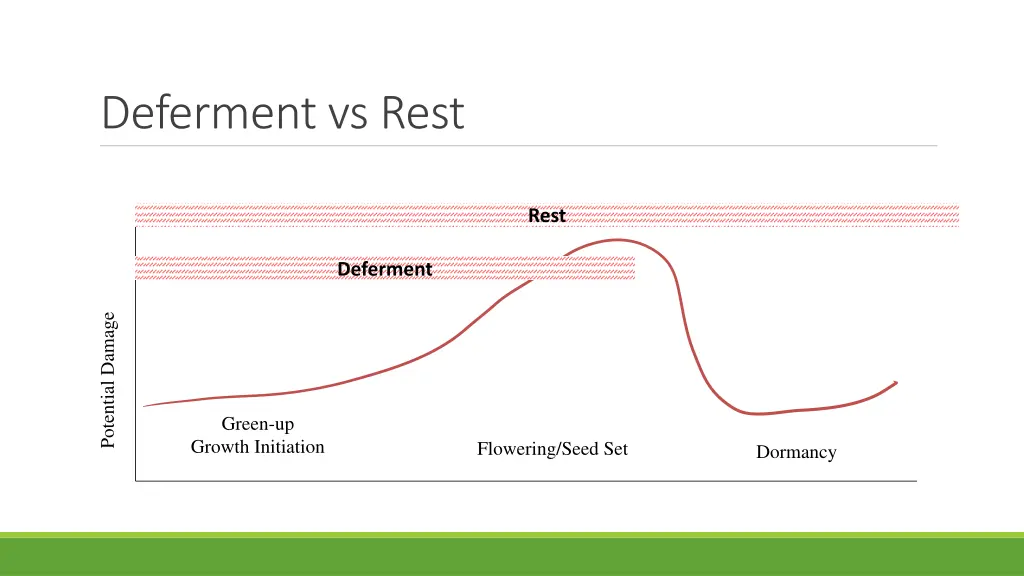 Deferment vs Rest

Rest

Deferment

Potential Damage

Green-up
Growth Initiation

Flowering/Seed Set

Dormancy